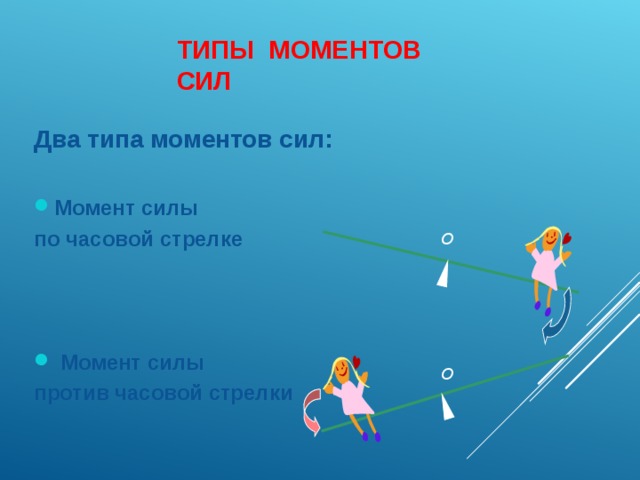 ТИПЫ МОМЕНТОВ СИЛ

Два типа моментов сил:

Момент силы по часовой стрелке

О

Момент силы против часовой стрелки

О